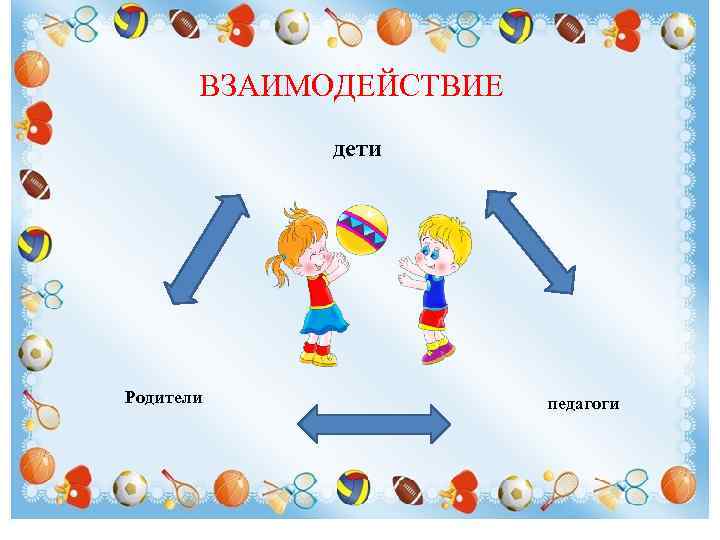 ВЗАИМОДЕЙСТВИЕ

дети

Родители

педагоги